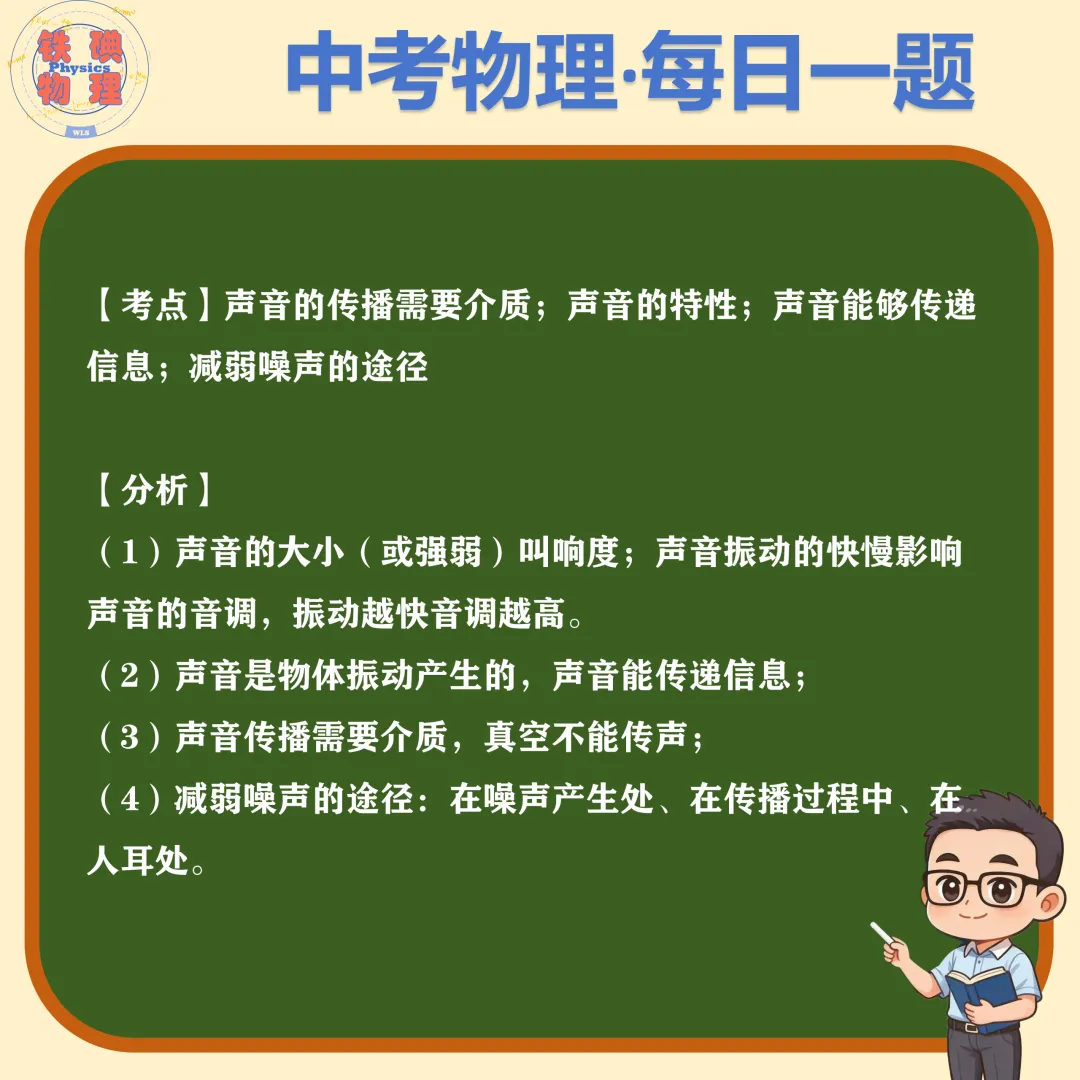 铁碘
Physics
物理
WLS

中考物理·每日一题

【考点】声音的传播需要介质；声音的特性；声音能够传递信息；减弱噪声的途径

【分析】
（1）声音的大小（或强弱）叫响度；声音振动的快慢影响声音的音调，振动越快音调越高。
（2）声音是物体振动产生的，声音能传递信息；
（3）声音传播需要介质，真空不能传声；
（4）减弱噪声的途径：在噪声产生处、在传播过程中、在人耳处。